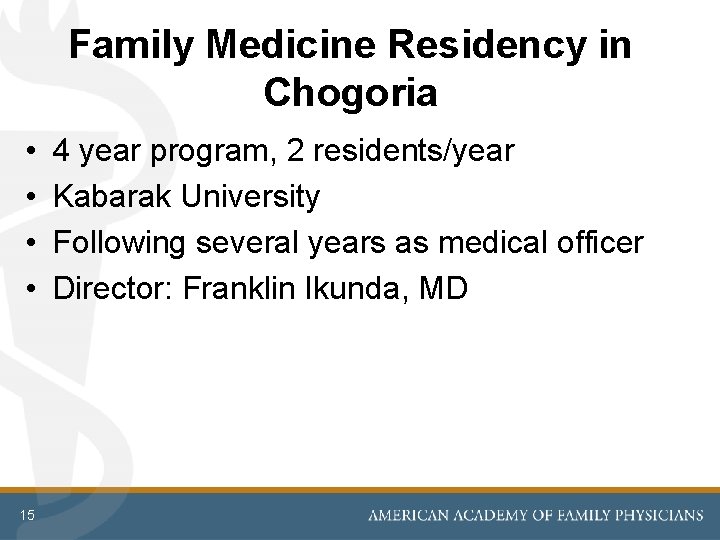 Family Medicine Residency in Chogoria

• 4 year program, 2 residents/year
• Kabarak University
• Following several years as medical officer
• Director: Franklin Ikunda, MD

15

AMERICAN ACADEMY OF FAMILY PHYSICIANS